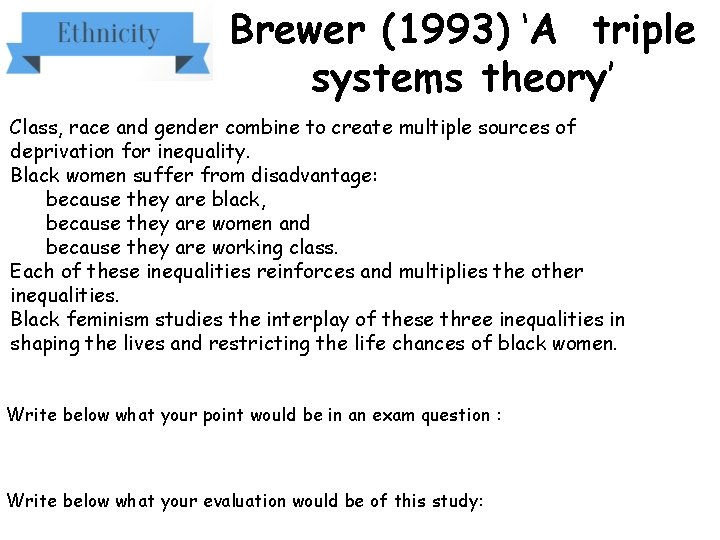 Ethnicity

Brewer (1993) 'A triple systems theory'

Class, race and gender combine to create multiple sources of deprivation for inequality.
Black women suffer from disadvantage:
because they are black,
because they are women and
because they are working class.
Each of these inequalities reinforces and multiplies the other inequalities.
Black feminism studies the interplay of these three inequalities in shaping the lives and restricting the life chances of black women.

Write below what your point would be in an exam question :

Write below what your evaluation would be of this study: